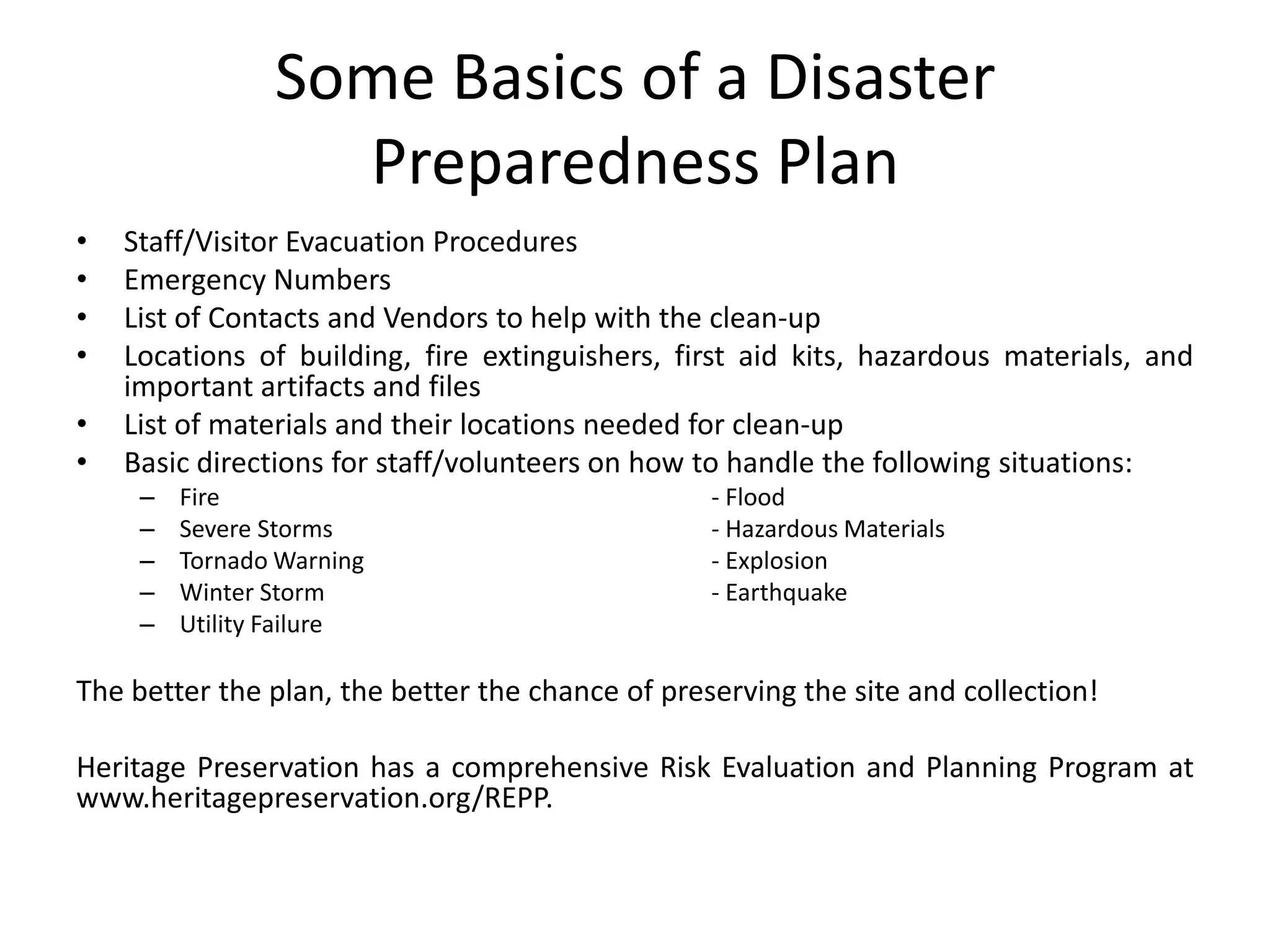 Some Basics of a Disaster Preparedness Plan

• Staff/Visitor Evacuation Procedures
• Emergency Numbers
• List of Contacts and Vendors to help with the clean-up
• Locations of building, fire extinguishers, first aid kits, hazardous materials, and important artifacts and files
• List of materials and their locations needed for clean-up
• Basic directions for staff/volunteers on how to handle the following situations:
– Fire
– Severe Storms
– Tornado Warning
– Winter Storm
– Utility Failure

- Flood
- Hazardous Materials
- Explosion
- Earthquake

The better the plan, the better the chance of preserving the site and collection!

Heritage Preservation has a comprehensive Risk Evaluation and Planning Program at www.heritagepreservation.org/REPP.